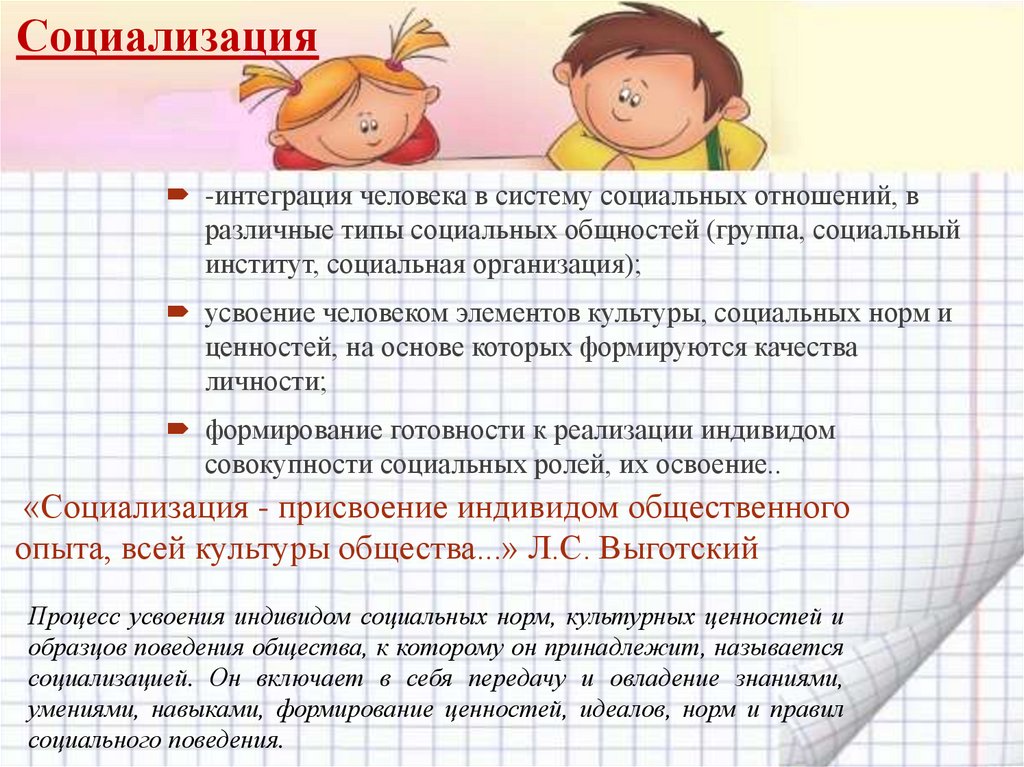 Социализация

-интеграция человека в систему социальных отношений, в различные типы социальных общностей (группа, социальный институт, социальная организация);

усвоение человеком элементов культуры, социальных норм и ценностей, на основе которых формируются качества личности;

формирование готовности к реализации индивидом совокупности социальных ролей, их освоение..

«Социализация - присвоение индивидом общественного опыта, всей культуры общества...» Л.С. Выготский

Процесс усвоения индивидом социальных норм, культурных ценностей и образцов поведения общества, к которому он принадлежит, называется социализацией. Он включает в себя передачу и овладение знаниями, умениями, навыками, формирование ценностей, идеалов, норм и правил социального поведения.